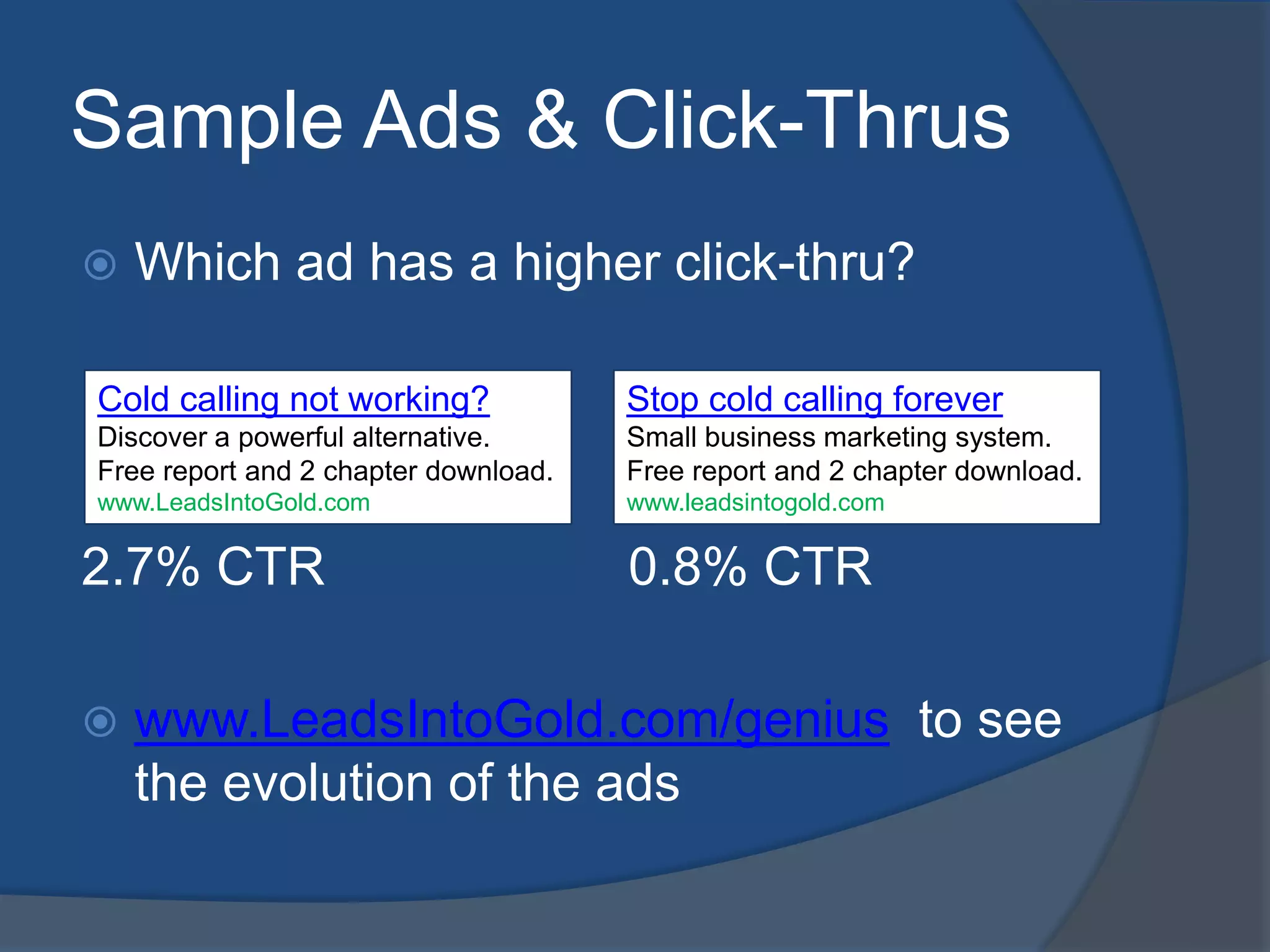 Sample Ads & Click-Thrus

Which ad has a higher click-thru?

Cold calling not working?
Discover a powerful alternative.
Free report and 2 chapter download.
www.LeadsIntoGold.com

2.7% CTR

Stop cold calling forever
Small business marketing system.
Free report and 2 chapter download.
www.leadsintogold.com

0.8% CTR

www.LeadsIntoGold.com/genius to see the evolution of the ads